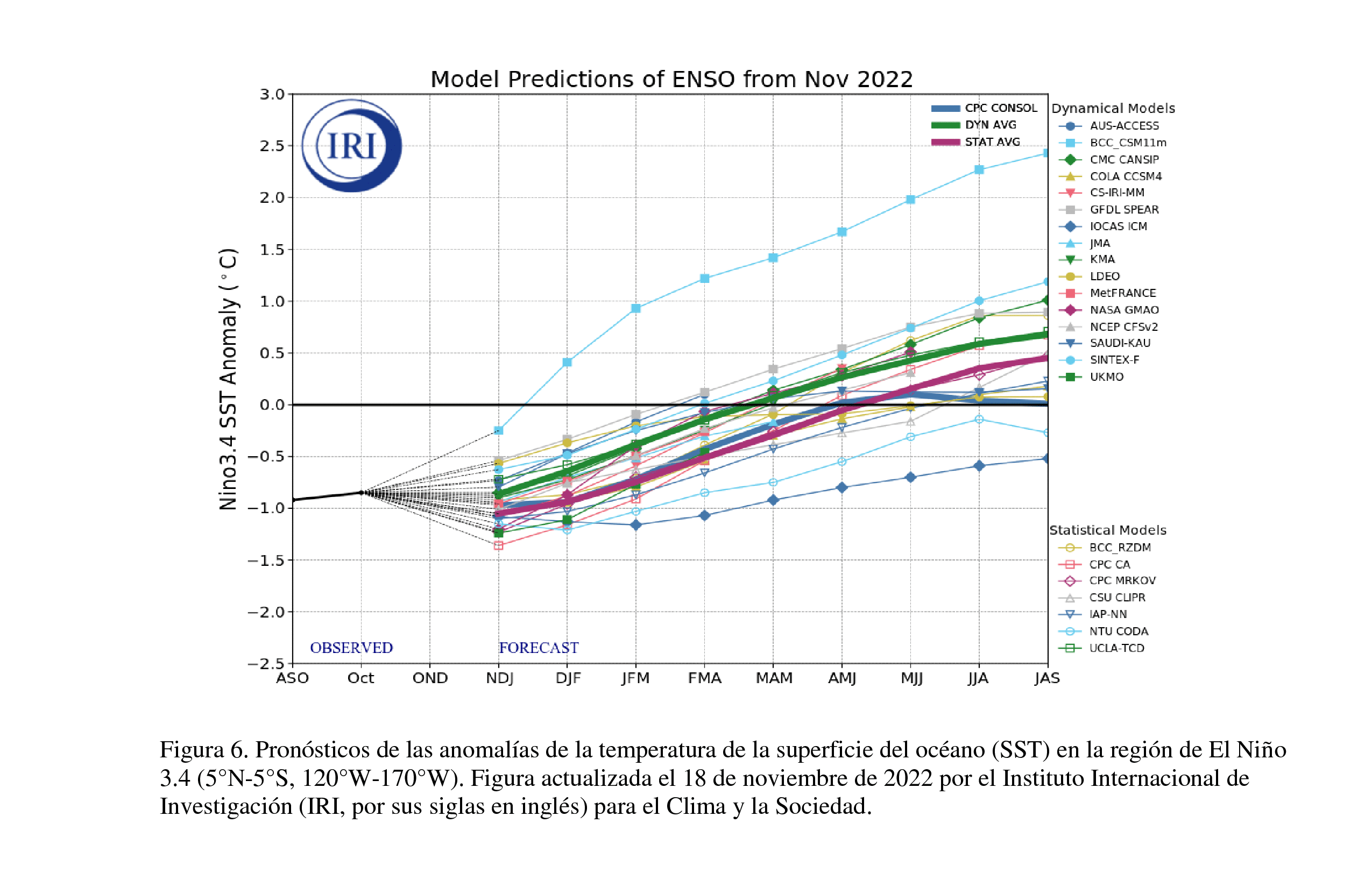 Model Predictions of ENSO from Nov 2022

IRI

Nino3.4 SST Anomaly ($^\circ$C)

3.0
2.5
2.0
1.5
1.0
0.5
0.0
−0.5
−1.0
−1.5
−2.0
−2.5

CPC CONSOL
DYN AVG
STAT AVG

Dynamical Models
AUS-ACCESS
BCC_CSM11m
CMC CANSIP
COLA CCSM4
CS-IRI-MM
GFDL SPEAR
IOCAS ICM
JMA
KMA
LDEO
MetFRANCE
NASA GMAO
NCEP CFSv2
SAUDI-KAU
SINTEX-F
UKMO

Statistical Models
BCC_RZDM
CPC CA
CPC MRKOV
CSU CLIPR
IAP-NN
NTU CODA
UCLA-TCD

OBSERVED
FORECAST

ASO Oct OND NDJ DJF JFM FMA MAM AMJ MJJ JJA JAS

Figura 6. Pronósticos de las anomalías de la temperatura de la superficie del océano (SST) en la región de El Niño 3.4 (5°N-5°S, 120°W-170°W). Figura actualizada el 18 de noviembre de 2022 por el Instituto Internacional de Investigación (IRI, por sus siglas en inglés) para el Clima y la Sociedad.